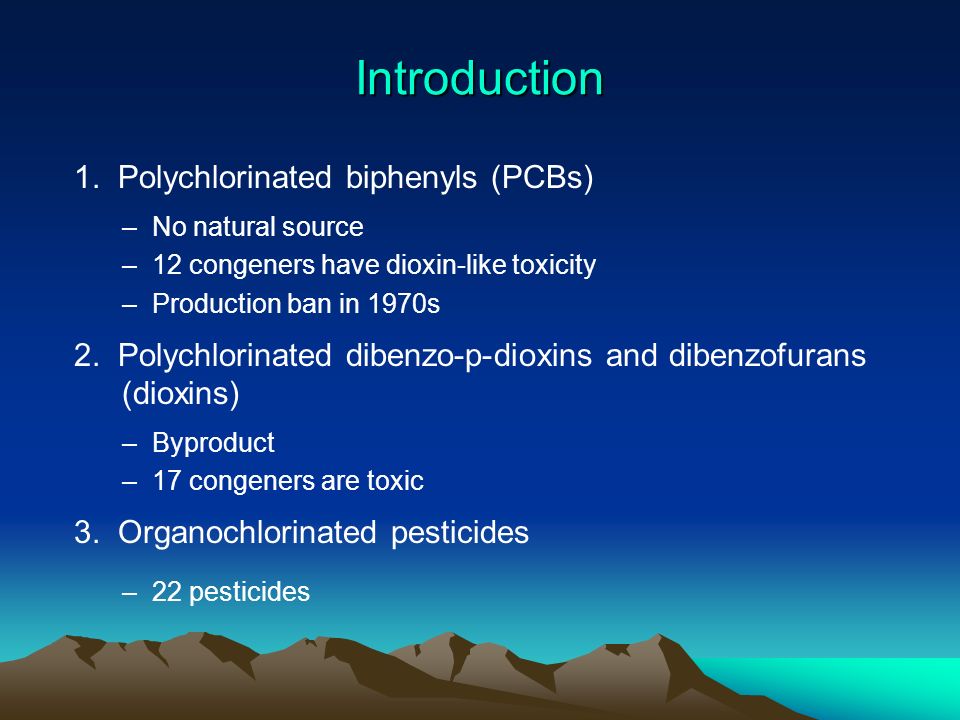 Introduction

1. Polychlorinated biphenyls (PCBs)

– No natural source
– 12 congeners have dioxin-like toxicity
– Production ban in 1970s

2. Polychlorinated dibenzo-p-dioxins and dibenzofurans (dioxins)

– Byproduct
– 17 congeners are toxic

3. Organochlorinated pesticides

– 22 pesticides